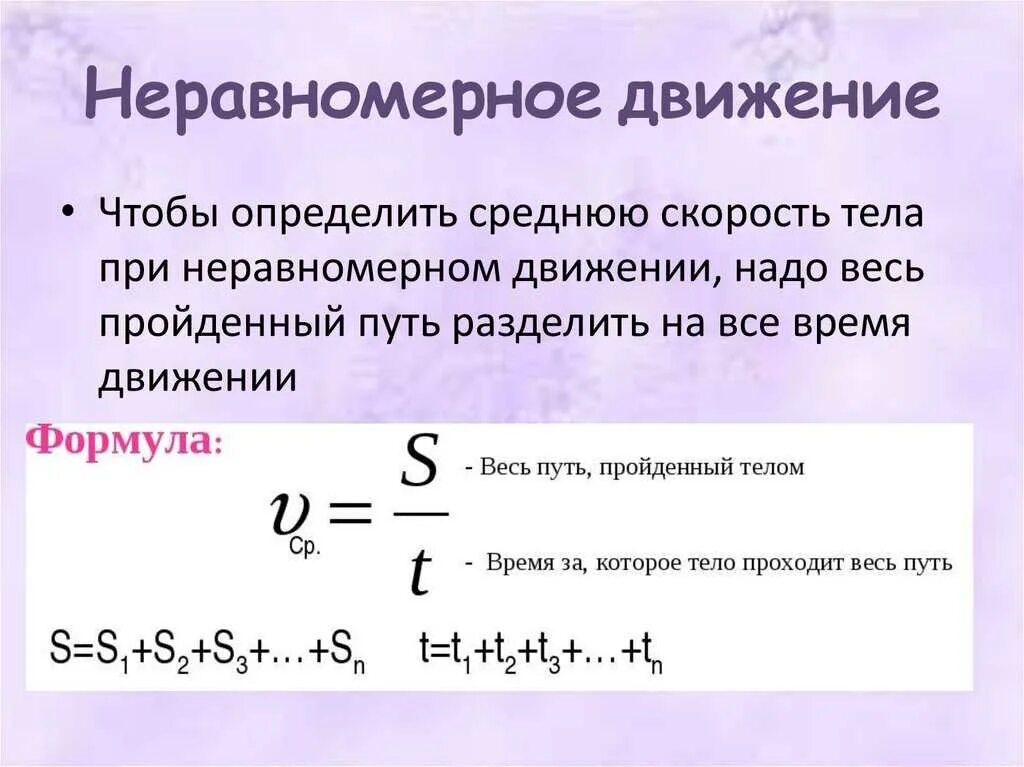 Неравномерное движение

• Чтобы определить среднюю скорость тела при неравномерном движении, надо весь пройденный путь разделить на все время движении

Формула:

$v_{Ср.} = \frac{S}{t}$

- Весь путь, пройденный телом

- Время за, которое тело проходит весь путь

$S=S_1+S_2+S_3+\ldots+S_n$ $t=t_1+t_2+t_3+\ldots+t_n$